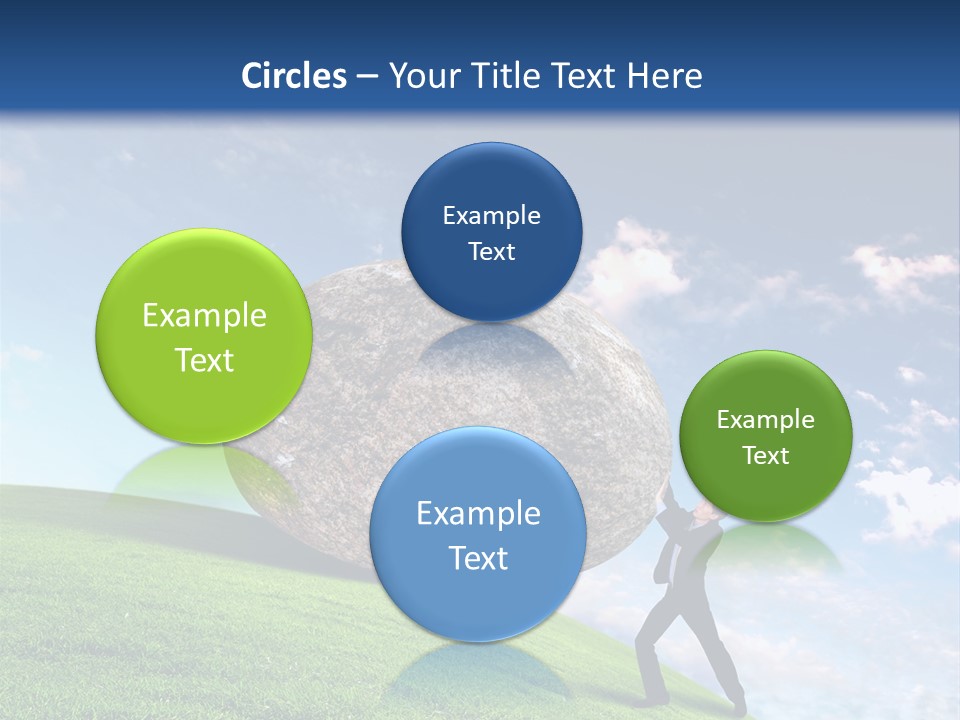 Circles – Your Title Text Here

Example Text

Example Text

Example Text

Example Text